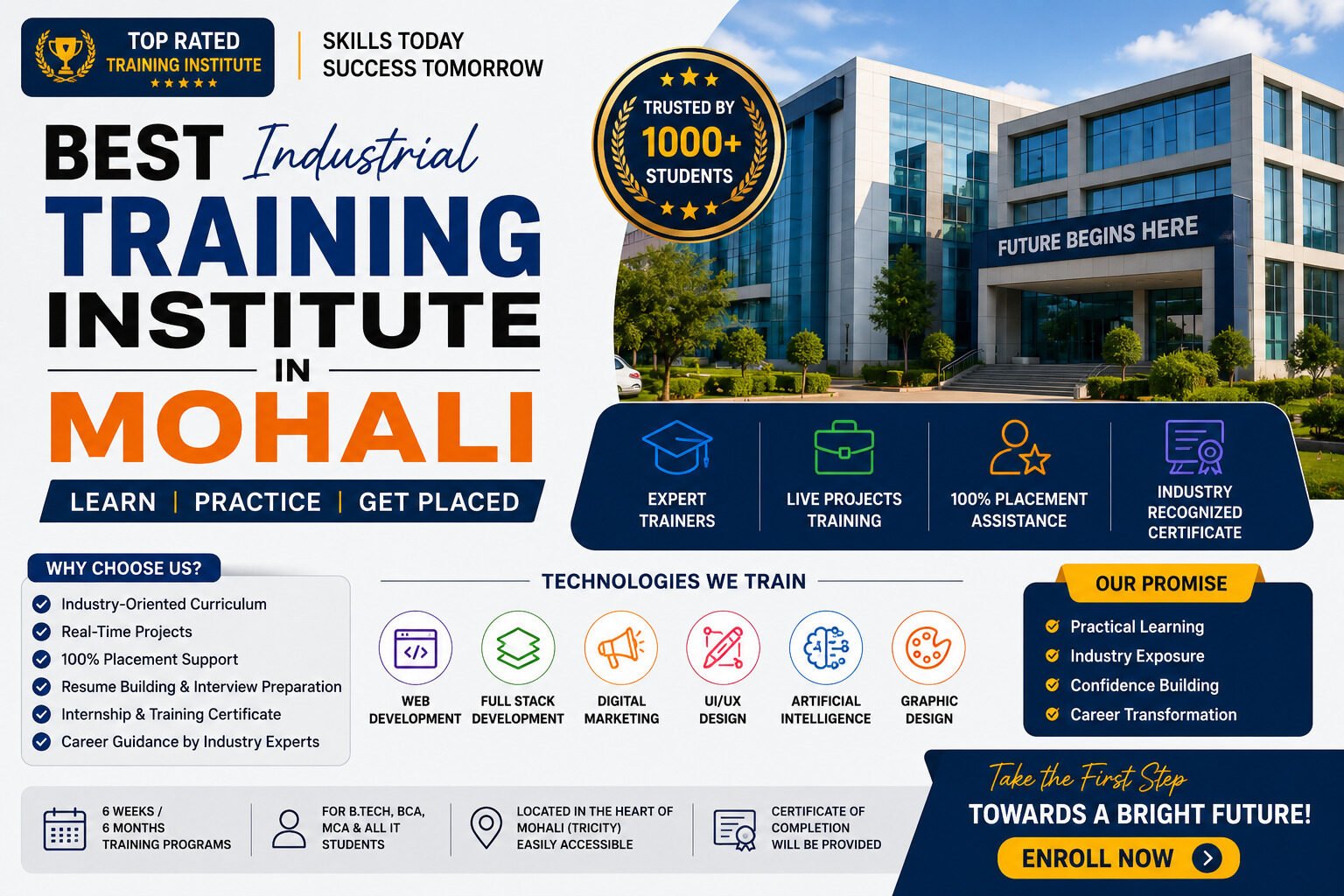 TOP RATED
TRAINING INSTITUTE
★★★★★

SKILLS TODAY
SUCCESS TOMORROW

BEST Industrial
TRAINING
INSTITUTE
IN
MOHALI

LEARN | PRACTICE | GET PLACED

★★★
TRUSTED BY
1000+
STUDENTS
★★★

FUTURE BEGINS HERE

EXPERT TRAINERS

LIVE PROJECTS TRAINING

100% PLACEMENT ASSISTANCE

INDUSTRY RECOGNIZED CERTIFICATE

WHY CHOOSE US?
Industry-Oriented Curriculum
Real-Time Projects
100% Placement Support
Resume Building & Interview Preparation
Internship & Training Certificate
Career Guidance by Industry Experts

TECHNOLOGIES WE TRAIN

WEB DEVELOPMENT

FULL STACK DEVELOPMENT

DIGITAL MARKETING

UI/UX DESIGN

ARTIFICIAL INTELLIGENCE

GRAPHIC DESIGN

OUR PROMISE
Practical Learning
Industry Exposure
Confidence Building
Career Transformation

6 WEEKS / 6 MONTHS TRAINING PROGRAMS

FOR B.TECH, BCA, MCA & ALL IT STUDENTS

LOCATED IN THE HEART OF MOHALI (TRICITY) EASILY ACCESSIBLE

CERTIFICATE OF COMPLETION WILL BE PROVIDED

Take the First Step
TOWARDS A BRIGHT FUTURE!
ENROLL NOW